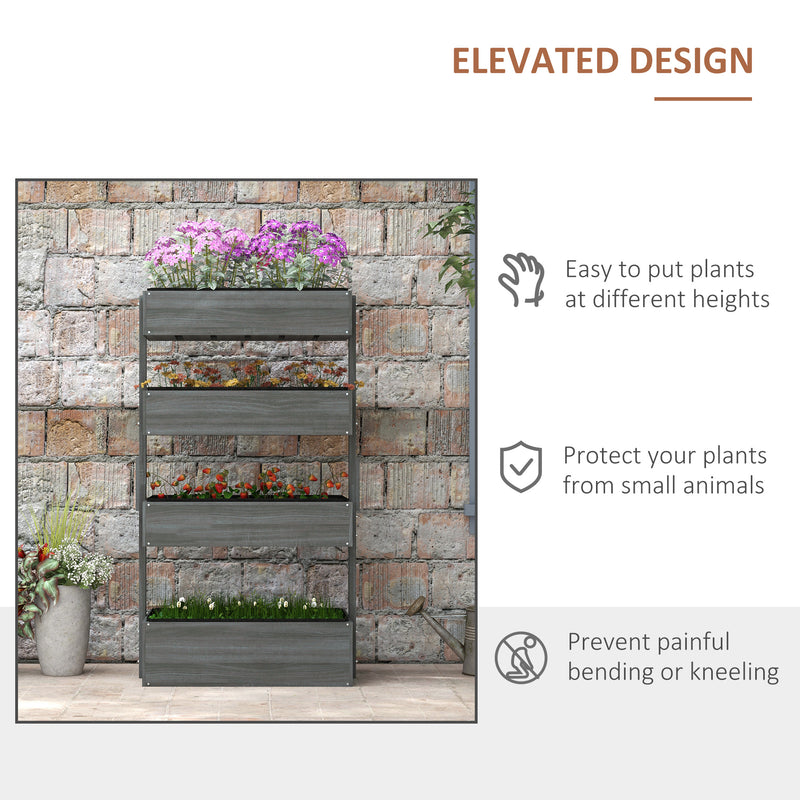 ELEVATED DESIGN

Easy to put plants at different heights

Protect your plants from small animals

Prevent painful bending or kneeling